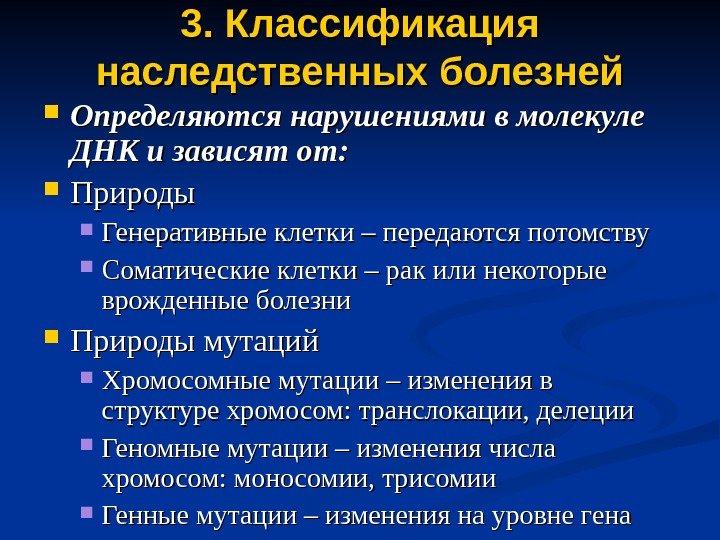 3. Классификация наследственных болезней

Определяются нарушениями в молекуле ДНК и зависят от:

Природы

Генеративные клетки – передаются потомству

Соматические клетки – рак или некоторые врожденные болезни

Природы мутаций

Хромосомные мутации – изменения в структуре хромосом: транслокации, делеции

Геномные мутации – изменения числа хромосом: моносомии, трисомии

Генные мутации – изменения на уровне гена